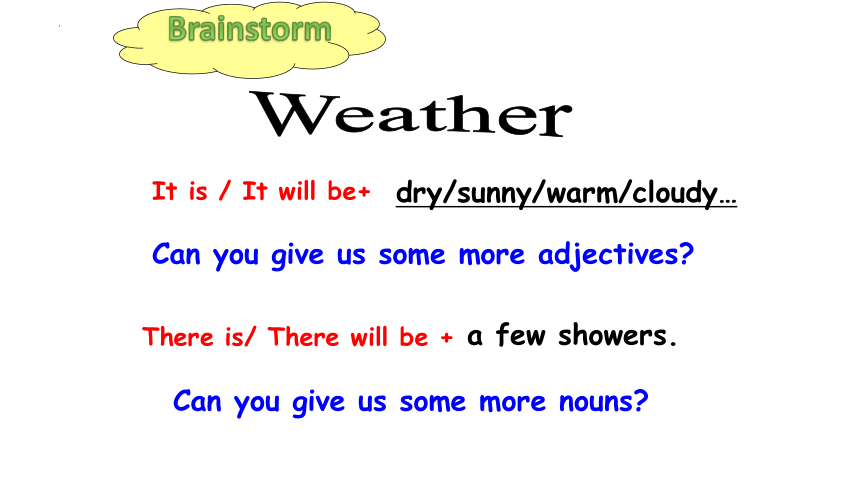 Brainstorm

Weather

It is / It will be+ dry/sunny/warm/cloudy…

Can you give us some more adjectives?

There is/ There will be + a few showers.

Can you give us some more nouns?